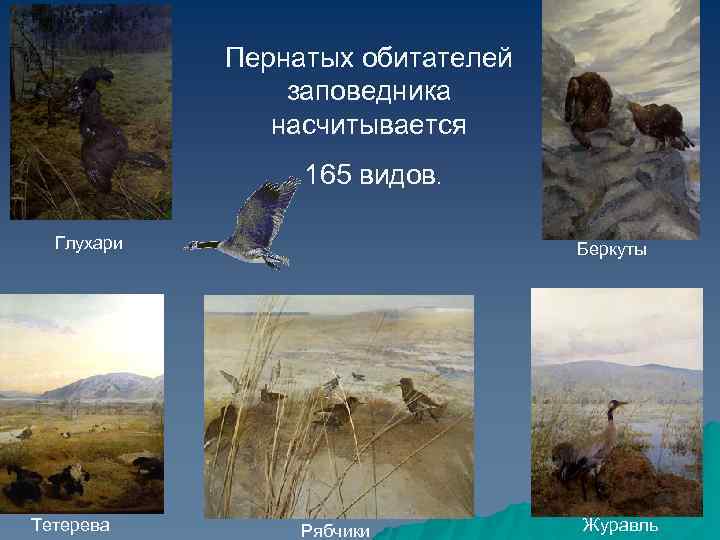 Пернатых обитателей заповедника насчитывается

165 видов.

Глухари

Беркуты

Тетерева

Рябчики

Журавль